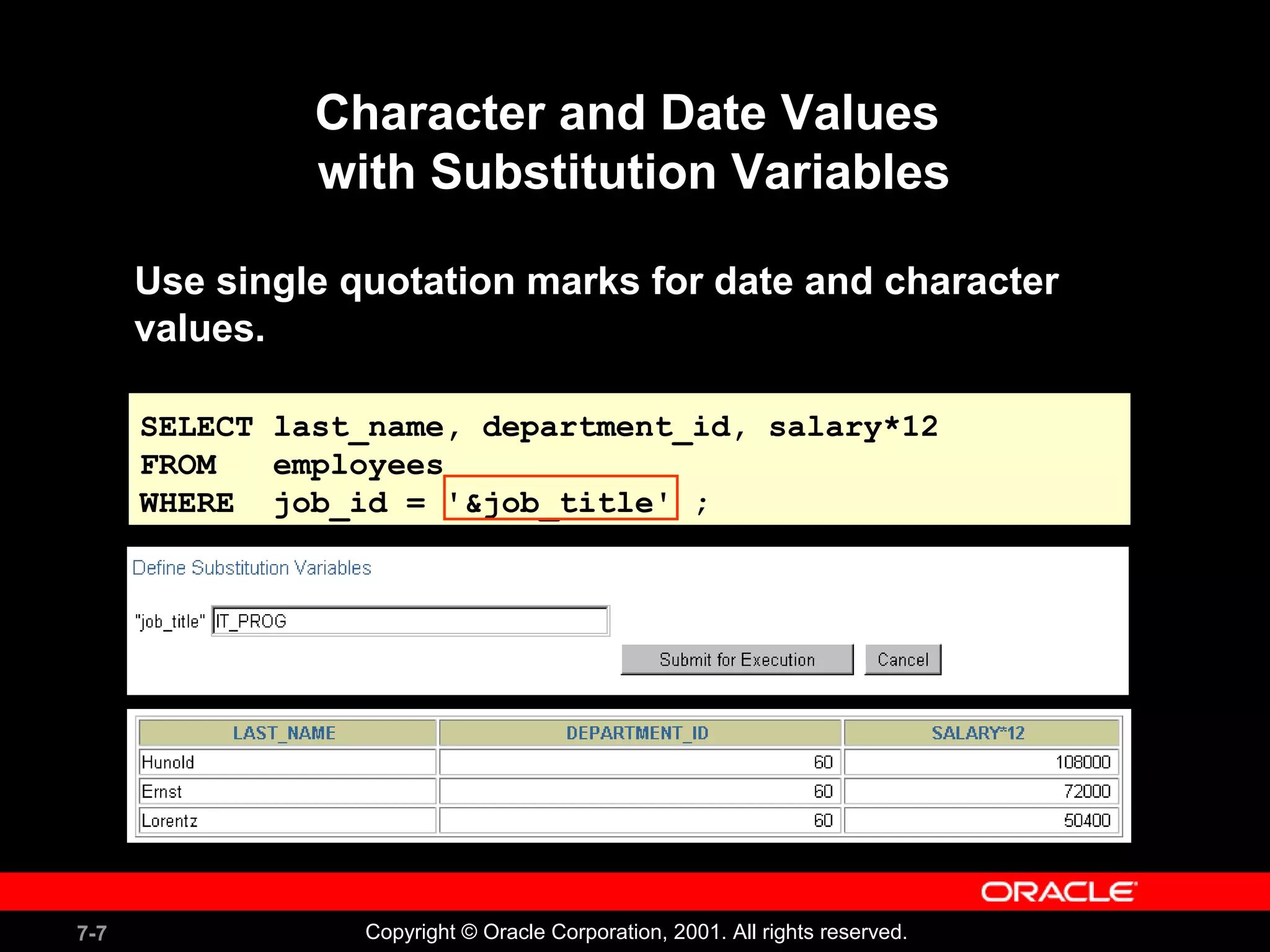 Character and Date Values with Substitution Variables

Use single quotation marks for date and character values.

SELECT last_name, department_id, salary*12
FROM employees
WHERE job_id = '&job_title' ;

Define Substitution Variables

"job_title" IT_PROG

Submit for Execution Cancel

| LAST_NAME | DEPARTMENT_ID | SALARY*12 |
|---|---|---|
| Hunold | 60 | 108000 |
| Ernst | 60 | 72000 |
| Lorentz | 60 | 50400 |

ORACLE

7-7 Copyright © Oracle Corporation, 2001. All rights reserved.